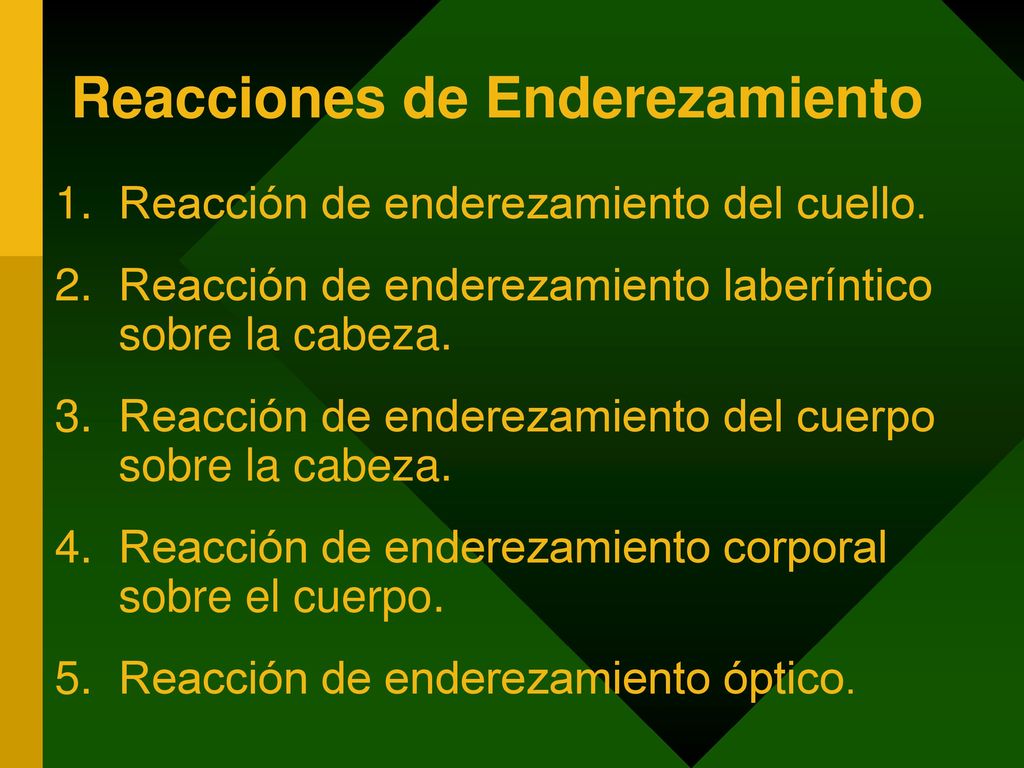 Reacciones de Enderezamiento

1. Reacción de enderezamiento del cuello.
2. Reacción de enderezamiento laberíntico sobre la cabeza.
3. Reacción de enderezamiento del cuerpo sobre la cabeza.
4. Reacción de enderezamiento corporal sobre el cuerpo.
5. Reacción de enderezamiento óptico.